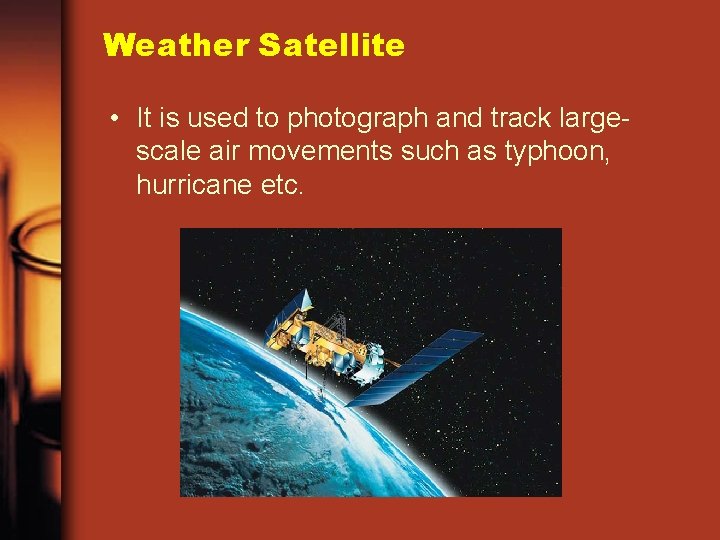 Weather Satellite

• It is used to photograph and track large-scale air movements such as typhoon, hurricane etc.